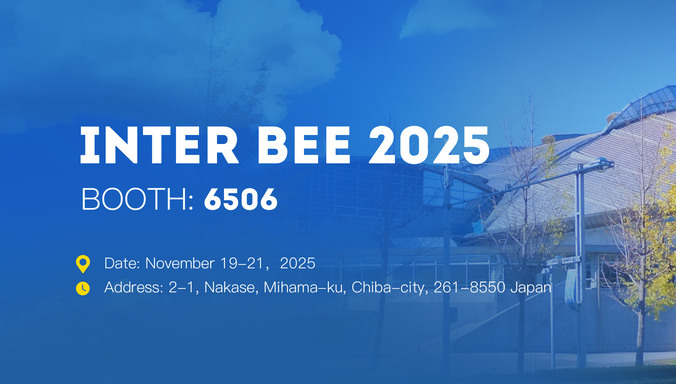 INTER BEE 2025

BOOTH: 6506

Date: November 19-21, 2025

Address: 2-1, Nakase, Mihama-ku, Chiba-city, 261-8550 Japan